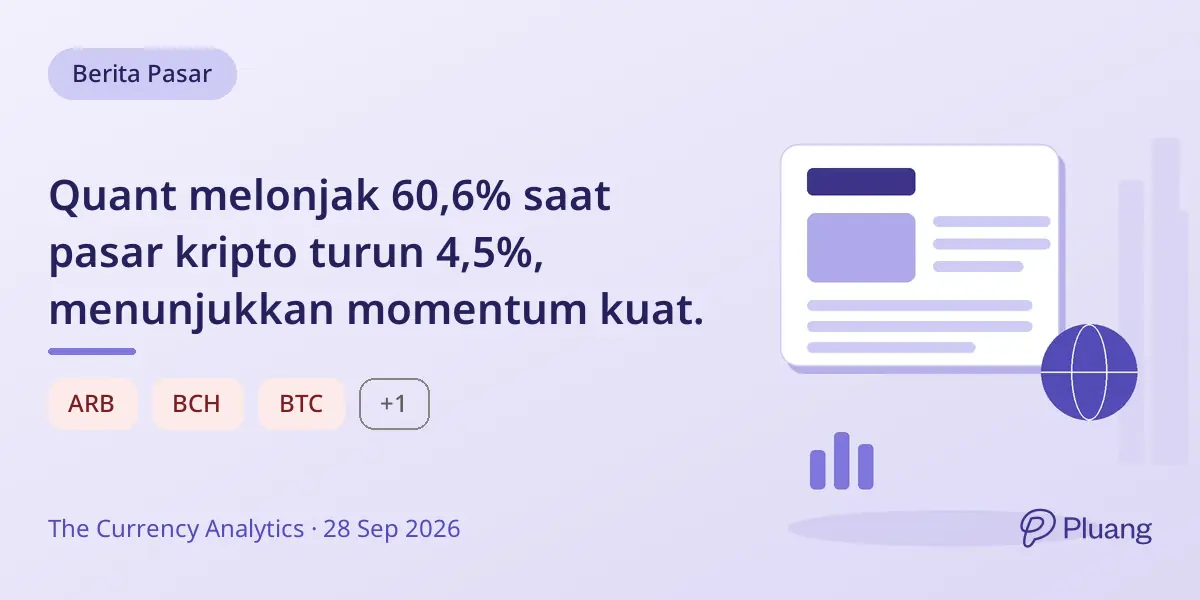 Berita Pasar

Quant melonjak 60,6% saat pasar kripto turun 4,5%, menunjukkan momentum kuat.

ARB BCH BTC +1

The Currency Analytics · 28 Sep 2026

Pluang